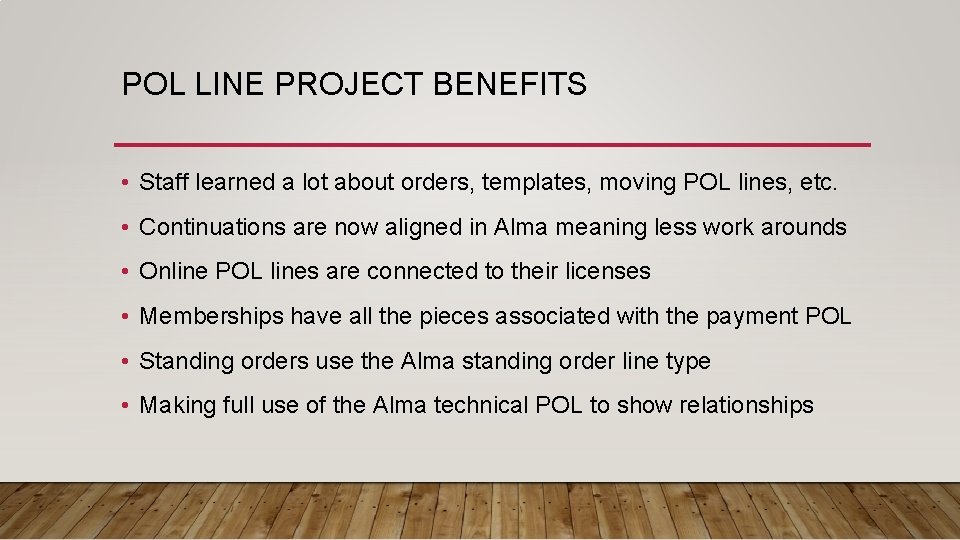 POL LINE PROJECT BENEFITS

• Staff learned a lot about orders, templates, moving POL lines, etc.
• Continuations are now aligned in Alma meaning less work arounds
• Online POL lines are connected to their licenses
• Memberships have all the pieces associated with the payment POL
• Standing orders use the Alma standing order line type
• Making full use of the Alma technical POL to show relationships